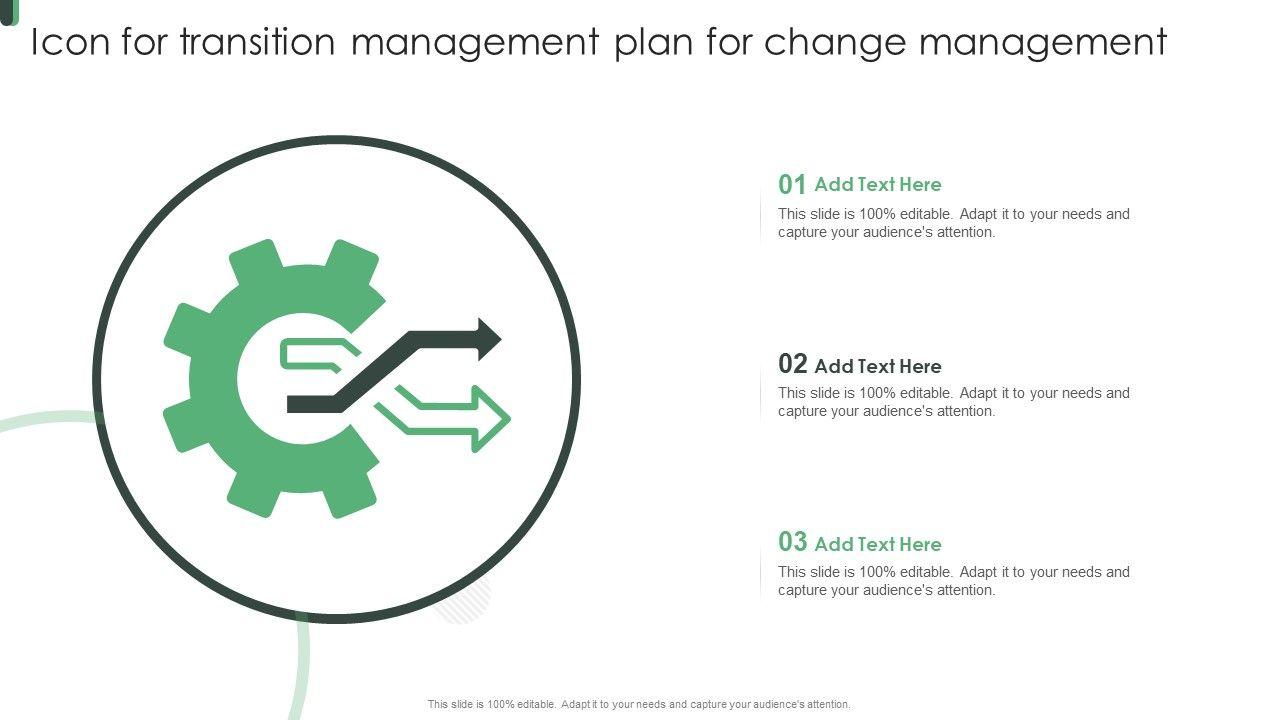 Icon for transition management plan for change management

01 Add Text Here
This slide is 100% editable. Adapt it to your needs and capture your audience's attention.

02 Add Text Here
This slide is 100% editable. Adapt it to your needs and capture your audience's attention.

03 Add Text Here
This slide is 100% editable. Adapt it to your needs and capture your audience's attention.

This slide is 100% editable. Adapt it to your needs and capture your audience's attention.